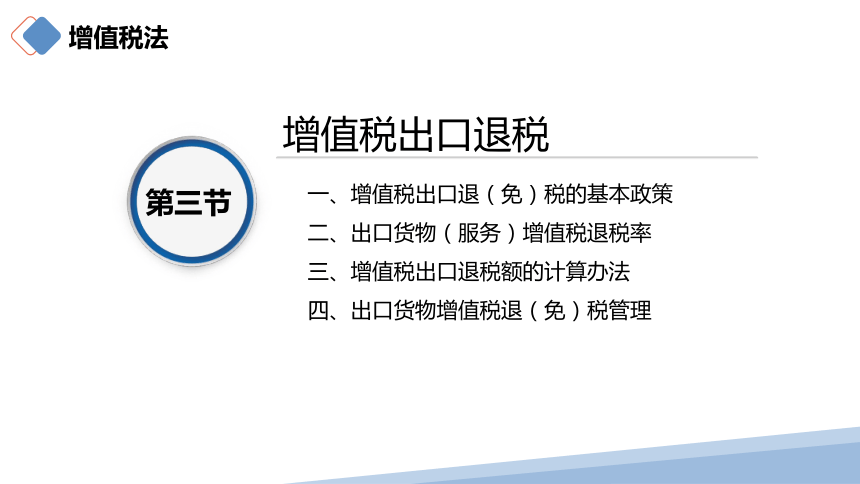 增值税法

增值税出口退税

第三节

一、增值税出口退（免）税的基本政策
二、出口货物（服务）增值税退税率
三、增值税出口退税额的计算办法
四、出口货物增值税退（免）税管理